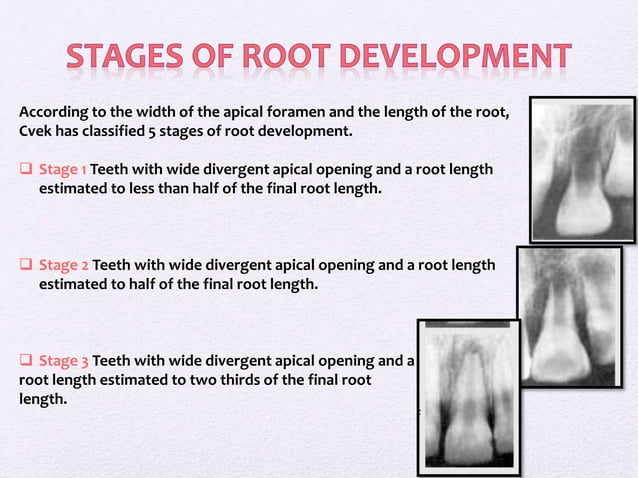 STAGES OF ROOT DEVELOPMENT

According to the width of the apical foramen and the length of the root, Cvek has classified 5 stages of root development.

❑ Stage 1 Teeth with wide divergent apical opening and a root length estimated to less than half of the final root length.

❑ Stage 2 Teeth with wide divergent apical opening and a root length estimated to half of the final root length.

❑ Stage 3 Teeth with wide divergent apical opening and a root length estimated to two thirds of the final root length.